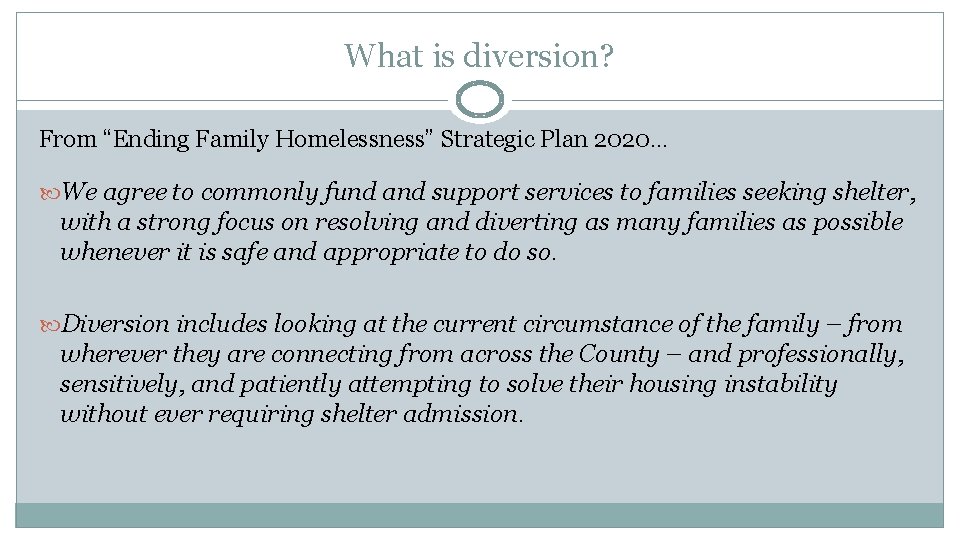 What is diversion?

From “Ending Family Homelessness” Strategic Plan 2020…

We agree to commonly fund and support services to families seeking shelter, with a strong focus on resolving and diverting as many families as possible whenever it is safe and appropriate to do so.

Diversion includes looking at the current circumstance of the family – from wherever they are connecting from across the County – and professionally, sensitively, and patiently attempting to solve their housing instability without ever requiring shelter admission.